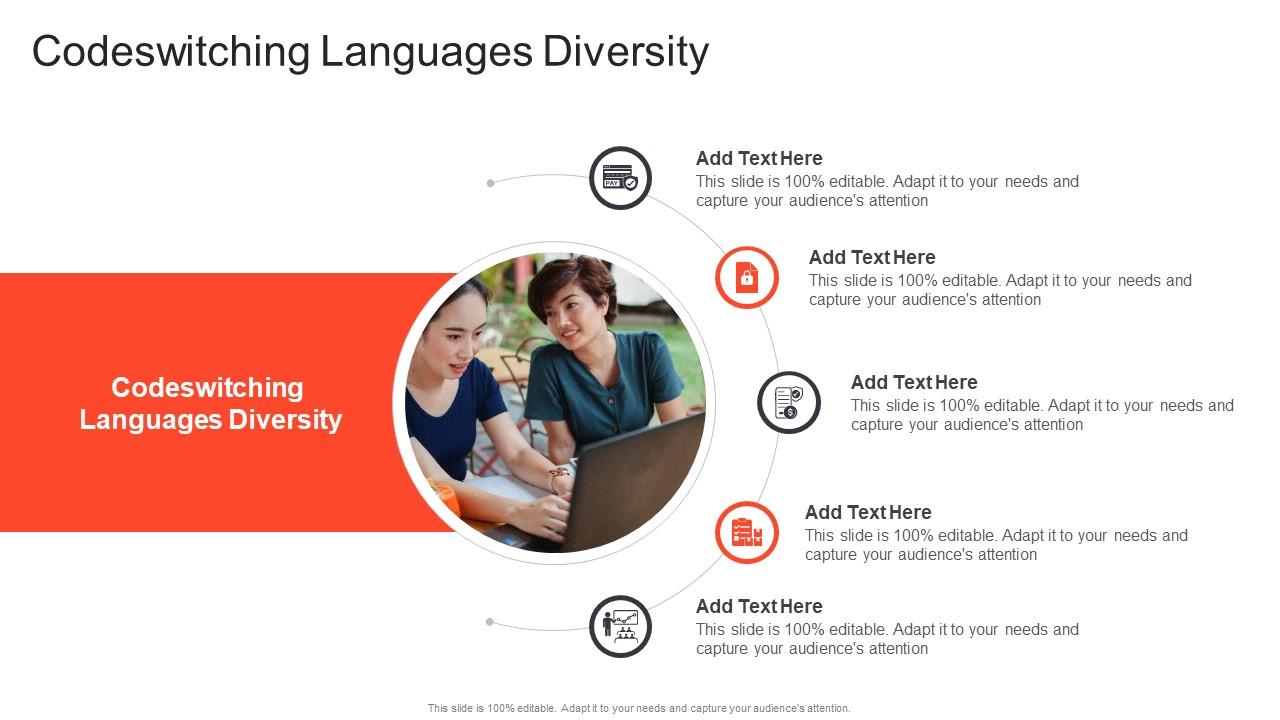 Codeswitching Languages Diversity

Codeswitching Languages Diversity

PAY

Add Text Here
This slide is 100% editable. Adapt it to your needs and capture your audience's attention

Add Text Here
This slide is 100% editable. Adapt it to your needs and capture your audience's attention

Add Text Here
This slide is 100% editable. Adapt it to your needs and capture your audience's attention

Add Text Here
This slide is 100% editable. Adapt it to your needs and capture your audience's attention

Add Text Here
This slide is 100% editable. Adapt it to your needs and capture your audience's attention

This slide is 100% editable. Adapt it to your needs and capture your audience's attention.